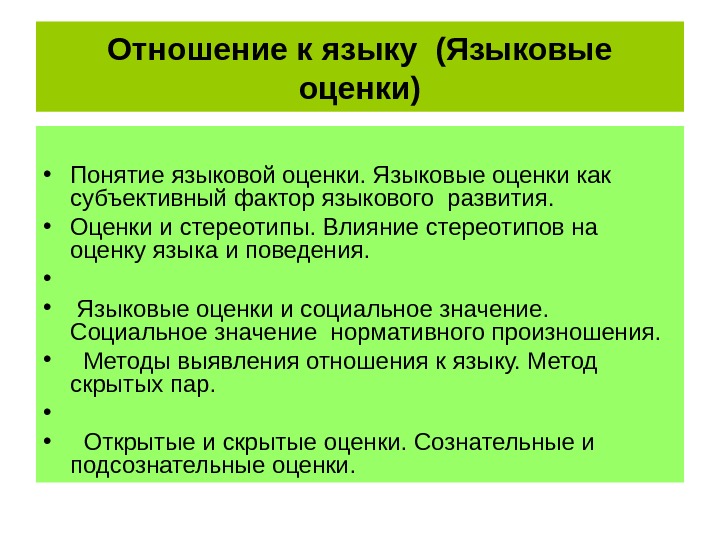 Отношение к языку (Языковые оценки)

• Понятие языковой оценки. Языковые оценки как субъективный фактор языкового развития.
• Оценки и стереотипы. Влияние стереотипов на оценку языка и поведения.
•
• Языковые оценки и социальное значение. Социальное значение нормативного произношения.
• Методы выявления отношения к языку. Метод скрытых пар.
•
• Открытые и скрытые оценки. Сознательные и подсознательные оценки.